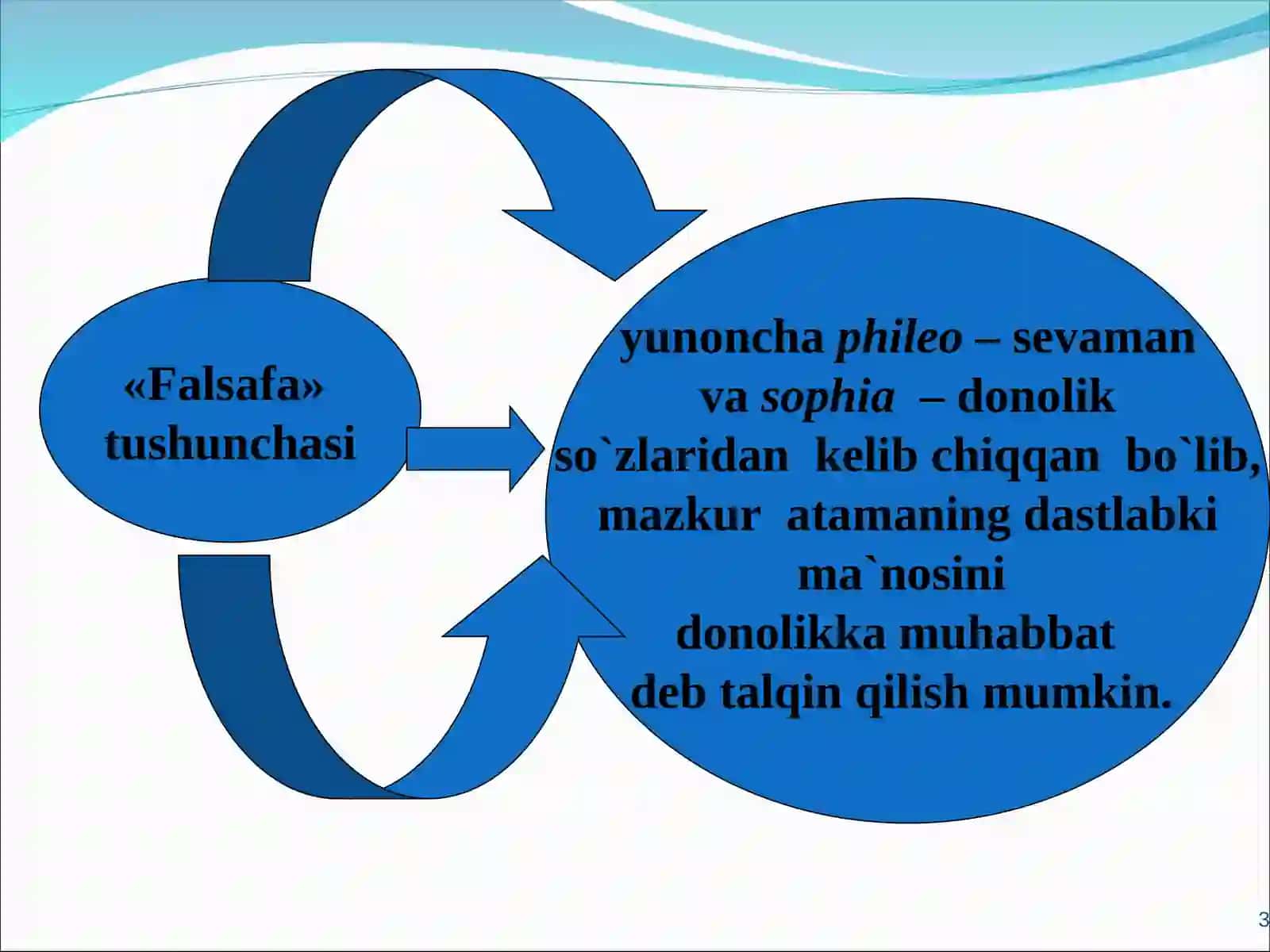 «Falsafa» tushunchasi

yunoncha phileo – sevaman va sophia – donolik so`zlaridan kelib chiqqan bo`lib, mazkur atamaning dastlabki ma`nosini donolikka muhabbat deb talqin qilish mumkin.

3